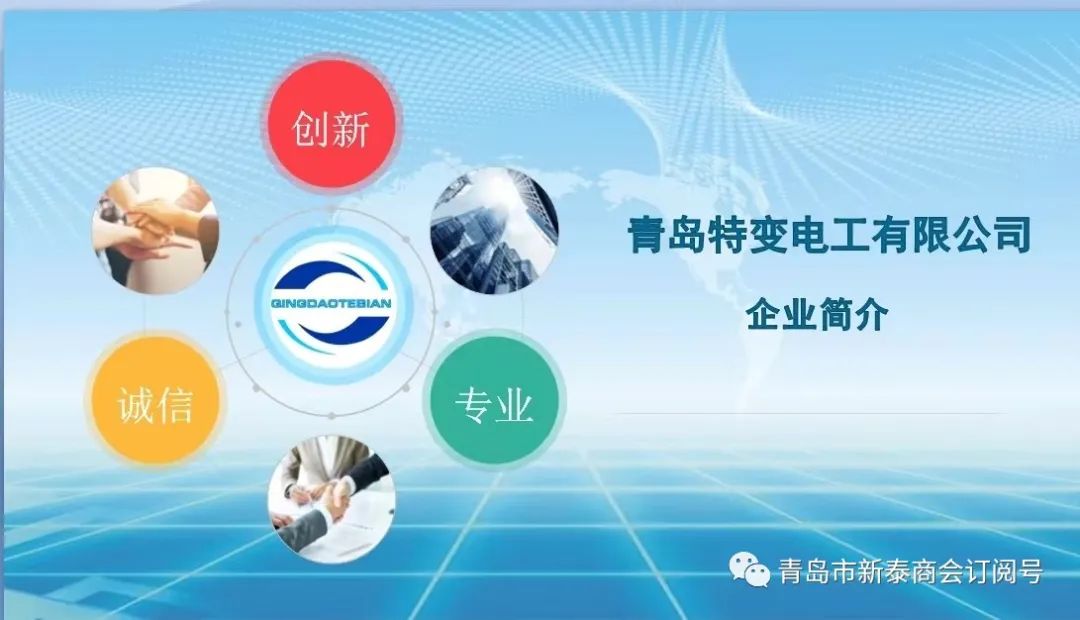 创新

QINGDAOTEBIAN

诚信

专业

青岛特变电工有限公司

企业简介

青岛市新泰商会订阅号